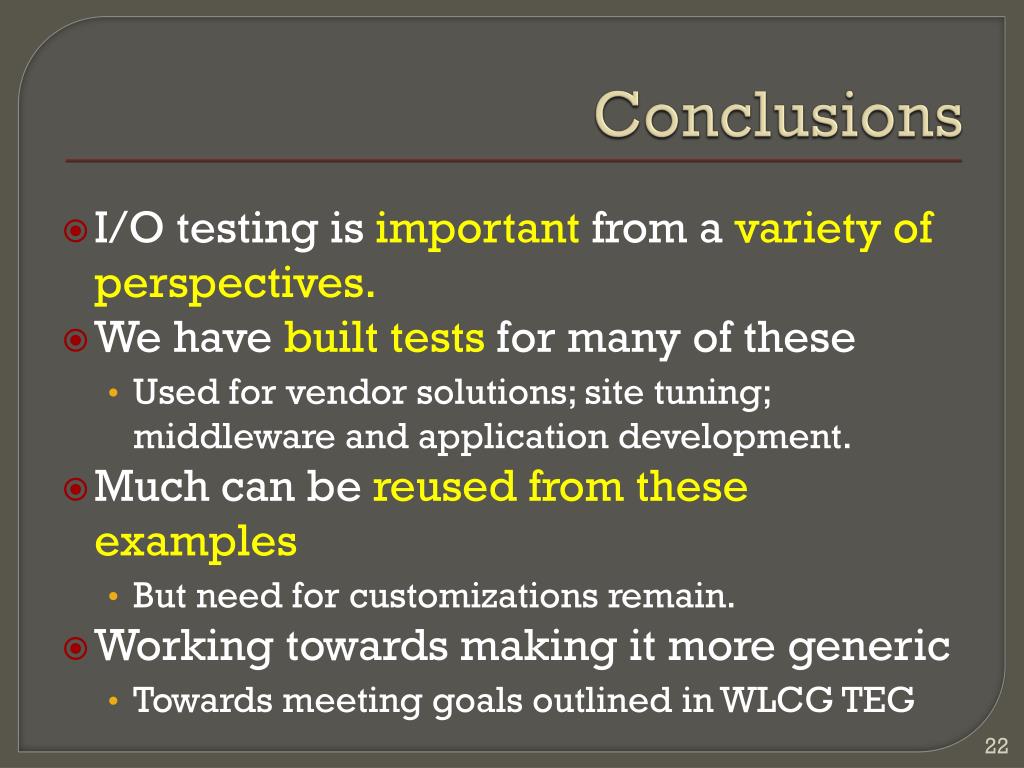 Conclusions

I/O testing is important from a variety of perspectives.

We have built tests for many of these

• Used for vendor solutions; site tuning; middleware and application development.

Much can be reused from these examples

• But need for customizations remain.

Working towards making it more generic

• Towards meeting goals outlined in WLCG TEG

22